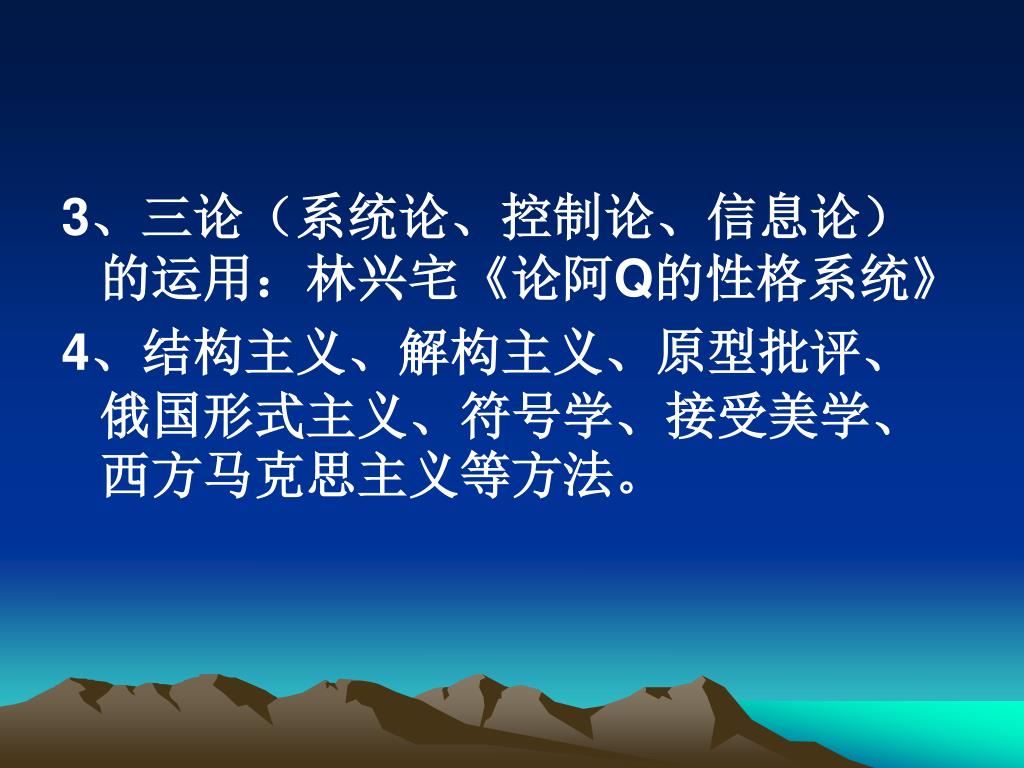 3、三论（系统论、控制论、信息论）的运用：林兴宅《论阿Q的性格系统》

4、结构主义、解构主义、原型批评、俄国形式主义、符号学、接受美学、西方马克思主义等方法。